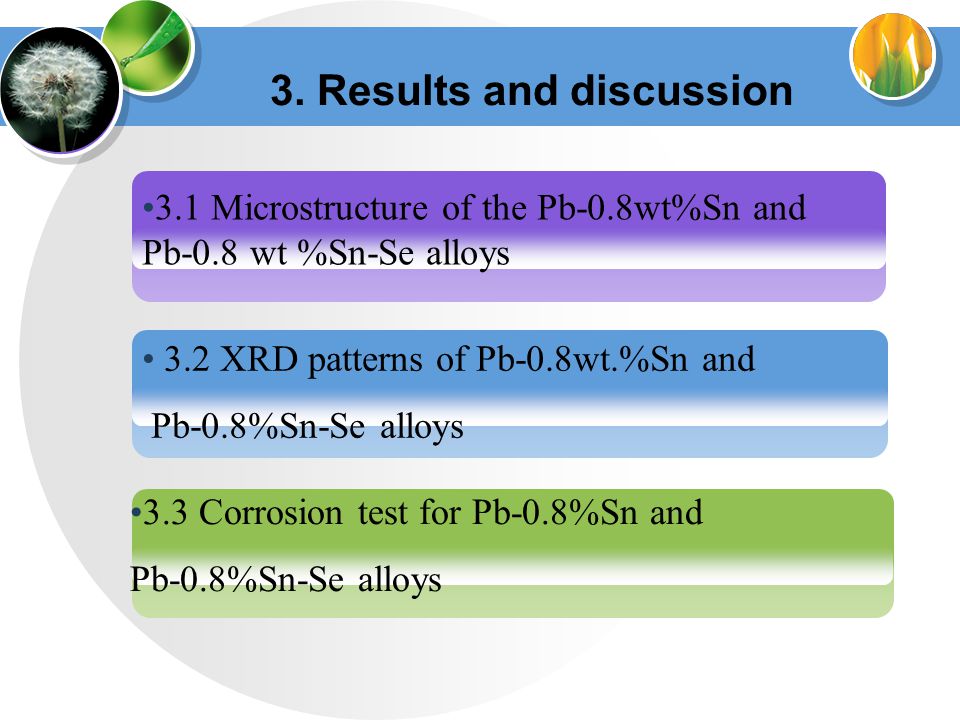 3. Results and discussion

•3.1 Microstructure of the Pb-0.8wt%Sn and Pb-0.8 wt %Sn-Se alloys

• 3.2 XRD patterns of Pb-0.8wt.%Sn and

Pb-0.8%Sn-Se alloys

•3.3 Corrosion test for Pb-0.8%Sn and

Pb-0.8%Sn-Se alloys